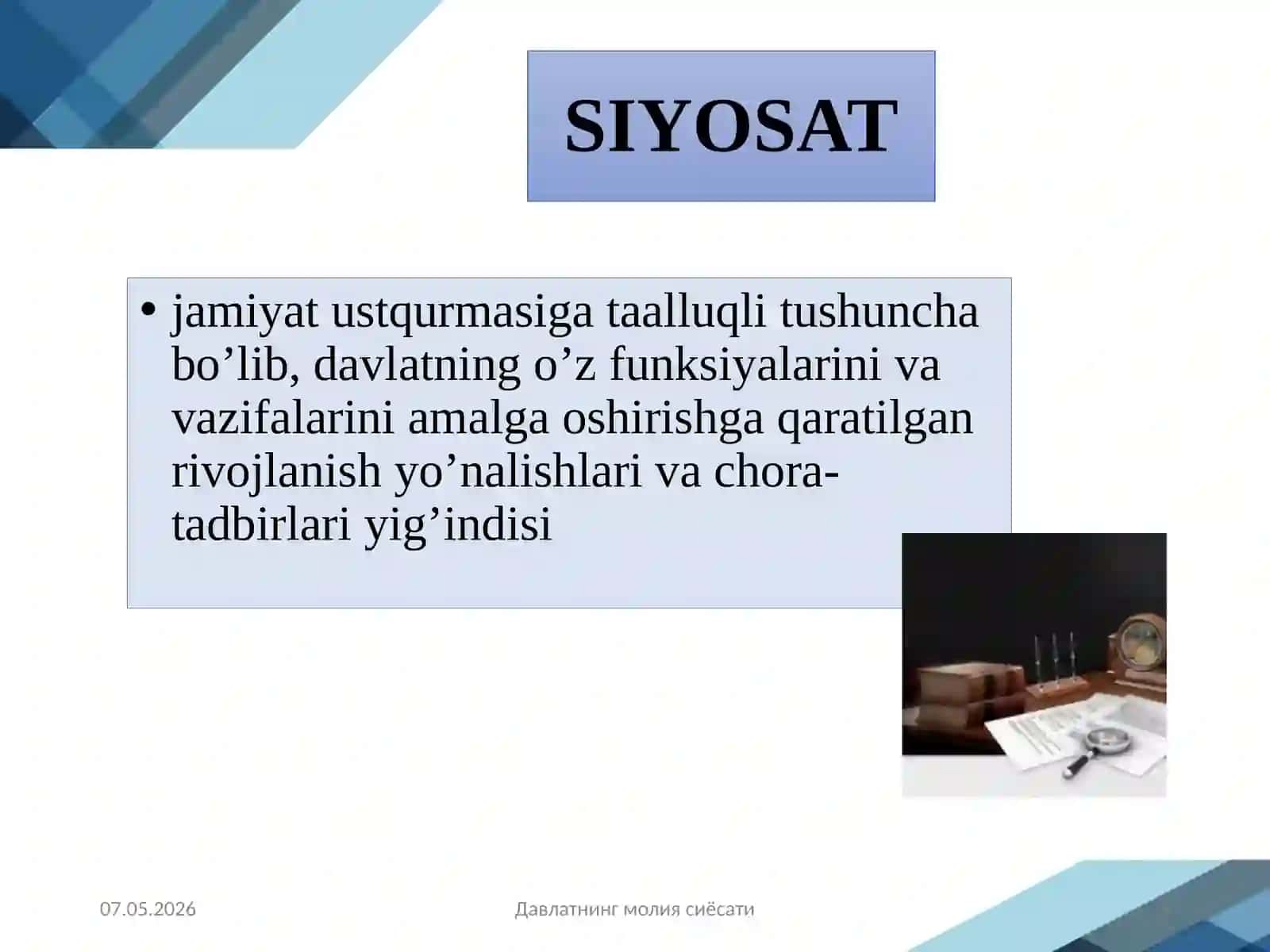 SIYOSAT

• jamiyat ustqurmasiga taalluqli tushuncha bo’lib, davlatning o’z funksiyalarini va vazifalarini amalga oshirishga qaratilgan rivojlanish yo’nalishlari va chora-tadbirlari yig’indisi

07.05.2026

Давлатнинг молия сиёсати